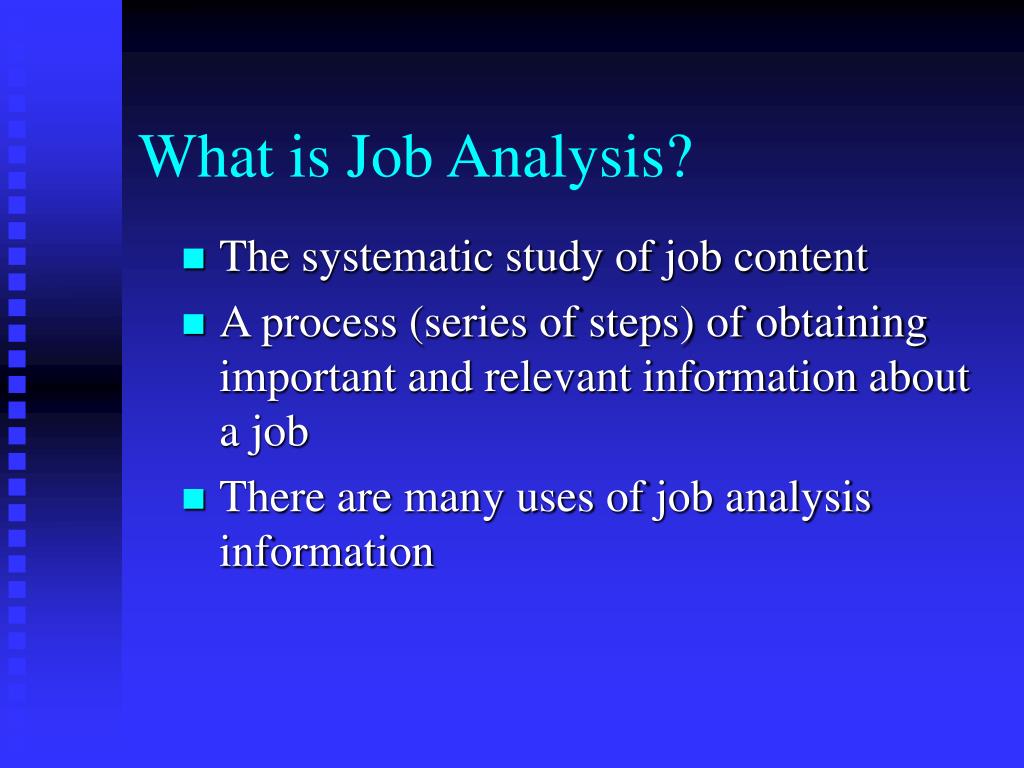 What is Job Analysis?

- The systematic study of job content
- A process (series of steps) of obtaining important and relevant information about a job
- There are many uses of job analysis information